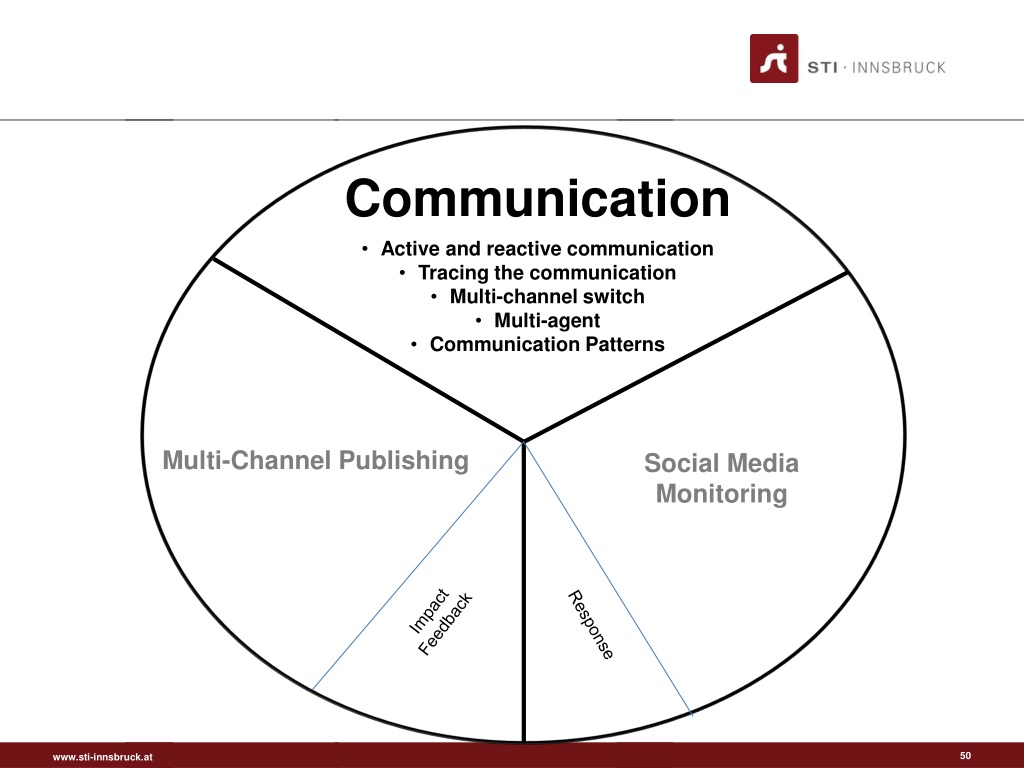 STI · INNSBRUCK

Communication

• Active and reactive communication
• Tracing the communication
• Multi-channel switch
• Multi-agent
• Communication Patterns

Multi-Channel Publishing

Social Media Monitoring

Impact Feedback

Response

www.sti-innsbruck.at

50